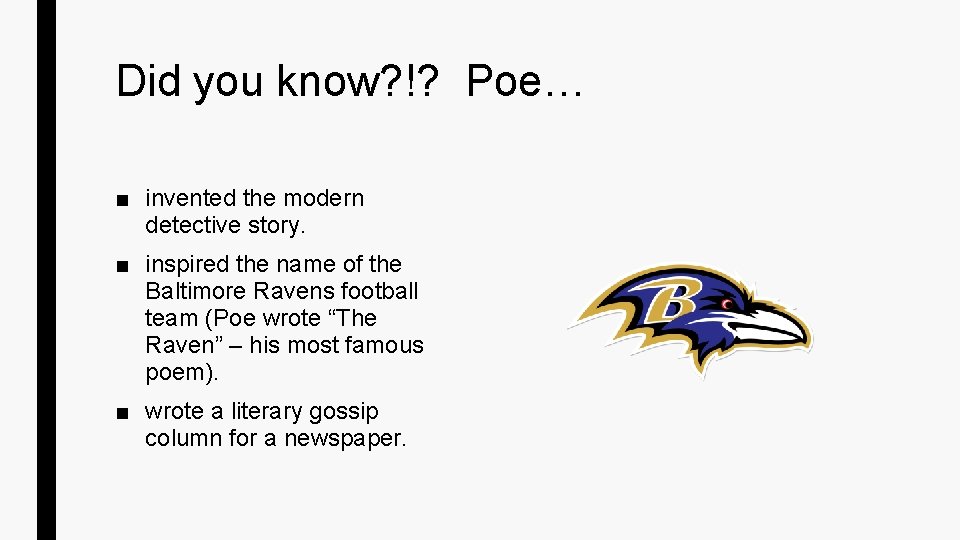 Did you know?!? Poe…

■ invented the modern detective story.

■ inspired the name of the Baltimore Ravens football team (Poe wrote “The Raven” – his most famous poem).

■ wrote a literary gossip column for a newspaper.

B